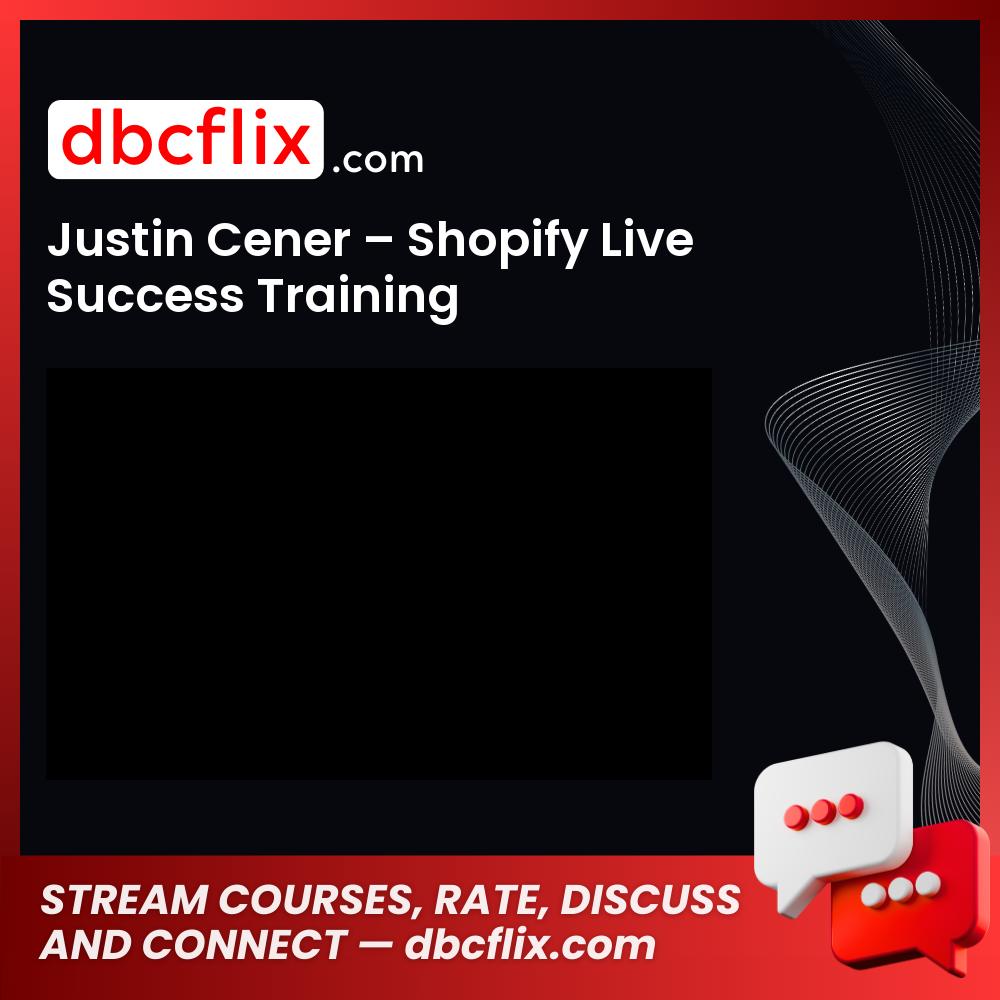 dbcflix.com

Justin Cener – Shopify Live Success Training

STREAM COURSES, RATE, DISCUSS AND CONNECT — dbcflix.com